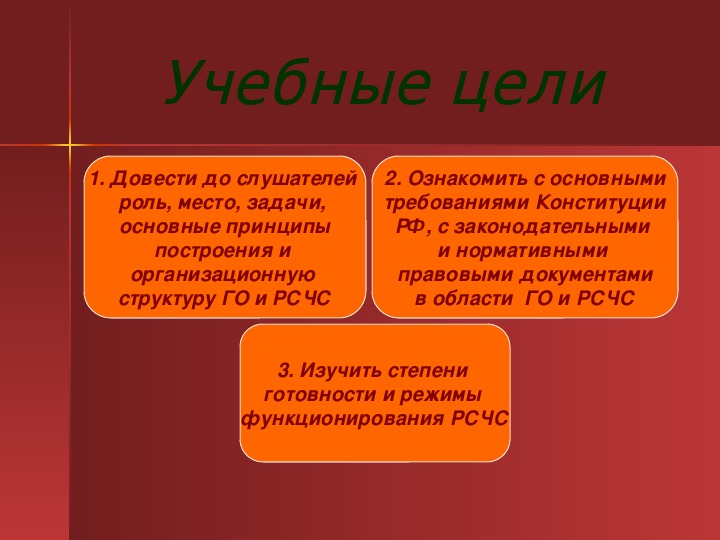 Учебные цели

1. Довести до слушателей роль, место, задачи, основные принципы построения и организационную структуру ГО и РСЧС

2. Ознакомить с основными требованиями Конституции РФ, с законодательными и нормативными правовыми документами в области ГО и РСЧС

3. Изучить степени готовности и режимы функционирования РСЧС